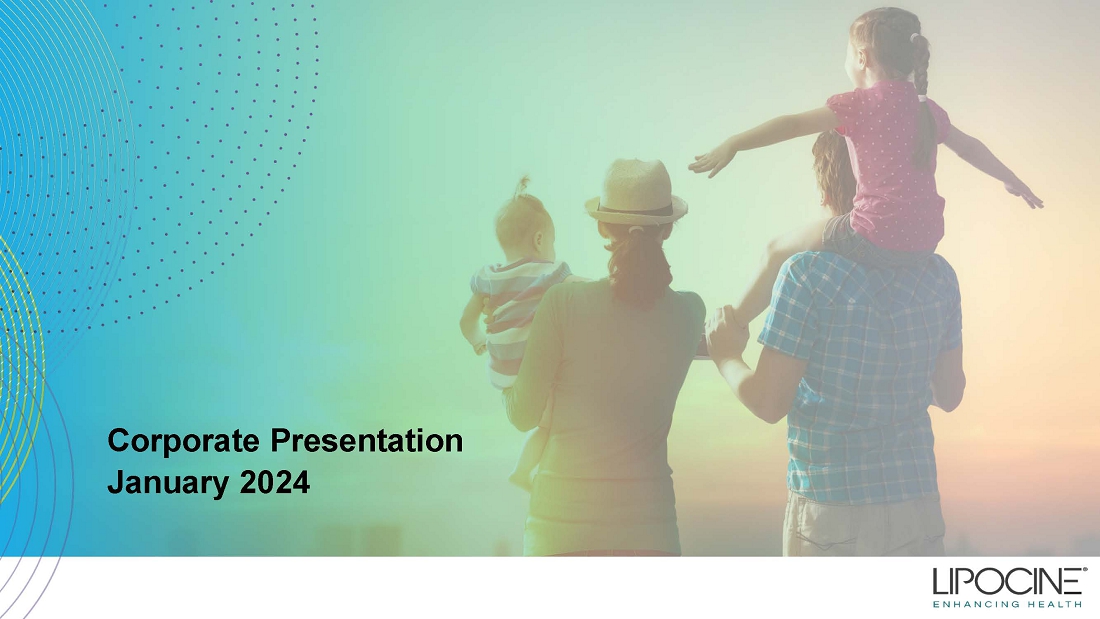 Corporate Presentation
January 2024

LIPOCINE®
ENHANCING HEALTH